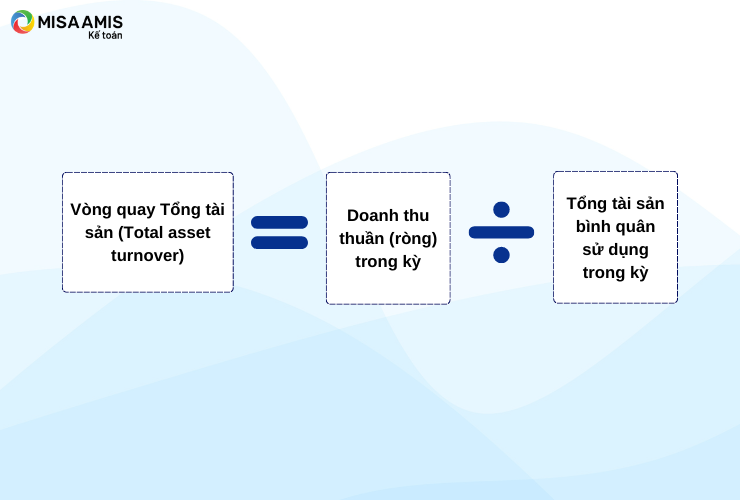 MISA AMIS
Kế toán

Vòng quay Tổng tài sản (Total asset turnover)

=

Doanh thu thuần (ròng) trong kỳ

÷

Tổng tài sản bình quân sử dụng trong kỳ